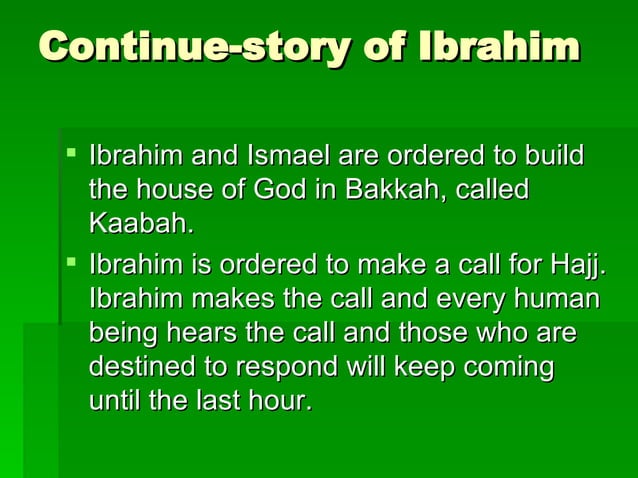 Continue-story of Ibrahim

▪ Ibrahim and Ismael are ordered to build the house of God in Bakkah, called Kaabah.

▪ Ibrahim is ordered to make a call for Hajj. Ibrahim makes the call and every human being hears the call and those who are destined to respond will keep coming until the last hour.